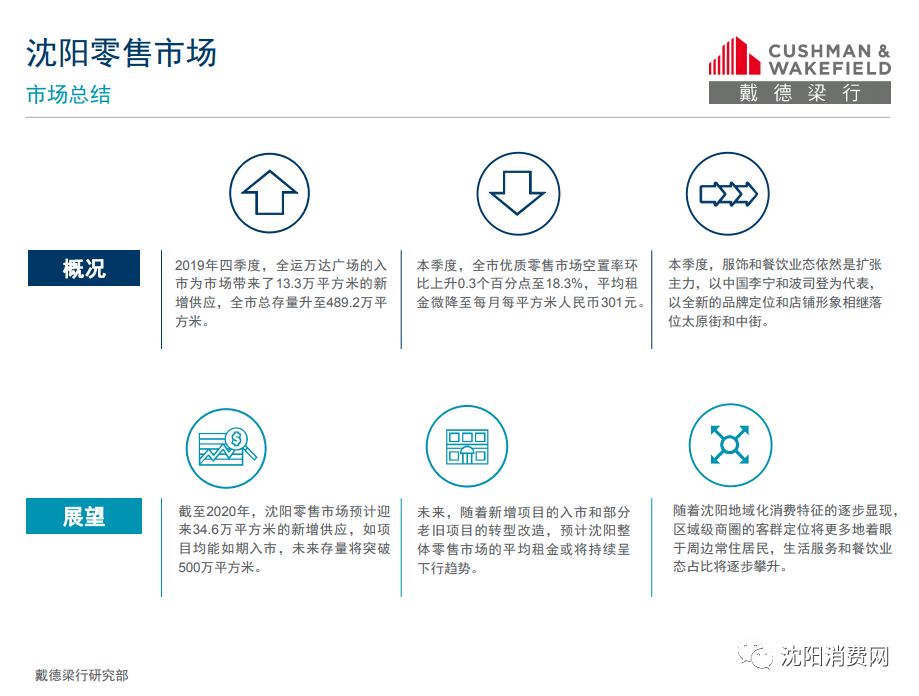 沈阳零售市场

市场总结

CUSHMAN & WAKEFIELD

戴德梁行

概况

2019年四季度，全运万达广场的入市为市场带来了13.3万平方米的新增供应，全市总存量升至489.2万平方米。

本季度，全市优质零售市场空置率环比上升0.3个百分点至18.3%，平均租金微降至每月每平方米人民币301元。

本季度，服饰和餐饮业态依然是扩张主力，以中国李宁和波司登为代表，以全新的品牌定位和店铺形象相继落位太原街和中街。

展望

截至2020年，沈阳零售市场预计迎来34.6万平方米的新增供应，如项目均能如期入市，未来存量将突破500万平方米。

未来，随着新增项目的入市和部分老旧项目的转型改造，预计沈阳整体零售市场的平均租金或将持续呈下行趋势。

随着沈阳地域化消费特征的逐步显现，区域级商圈的客群定位将更多地着眼于周边常住居民，生活服务和餐饮业态占比将逐步攀升。

戴德梁行研究部

沈阳消费网